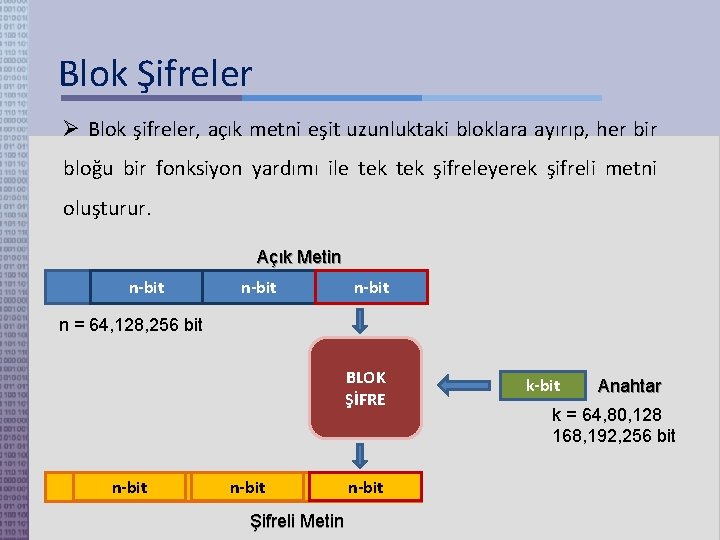 Blok Şifreler

➢ Blok şifreler, açık metni eşit uzunluktaki bloklara ayırıp, her bir bloğu bir fonksiyon yardımı ile tek tek şifreleyerek şifreli metni oluşturur.

Açık Metin

n-bit n-bit n-bit

n = 64,128,256 bit

BLOK ŞİFRE

k-bit Anahtar

k = 64,80,128 168,192,256 bit

n-bit n-bit n-bit

Şifreli Metin